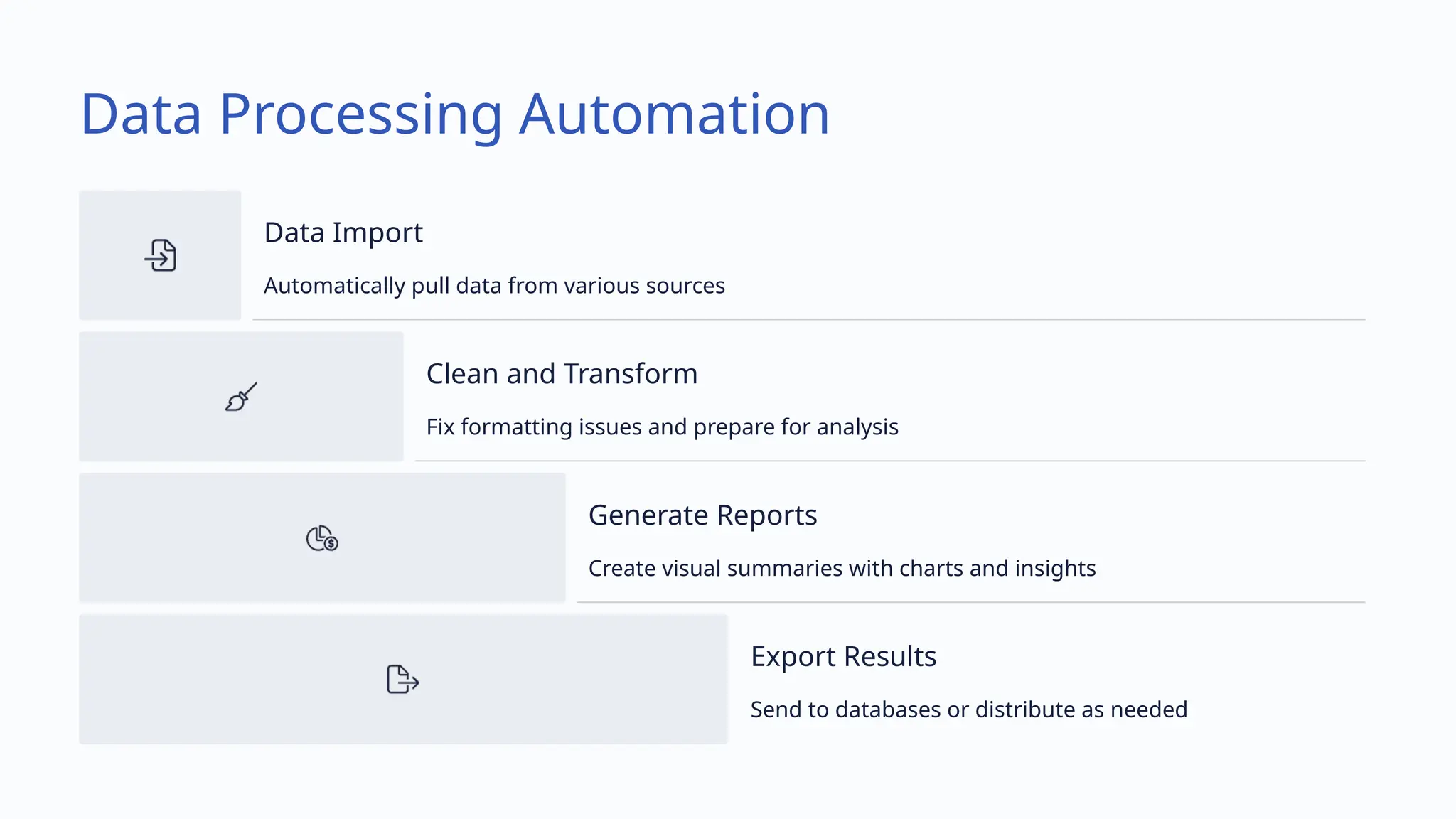 Data Processing Automation

Data Import

Automatically pull data from various sources

Clean and Transform

Fix formatting issues and prepare for analysis

Generate Reports

Create visual summaries with charts and insights

Export Results

Send to databases or distribute as needed